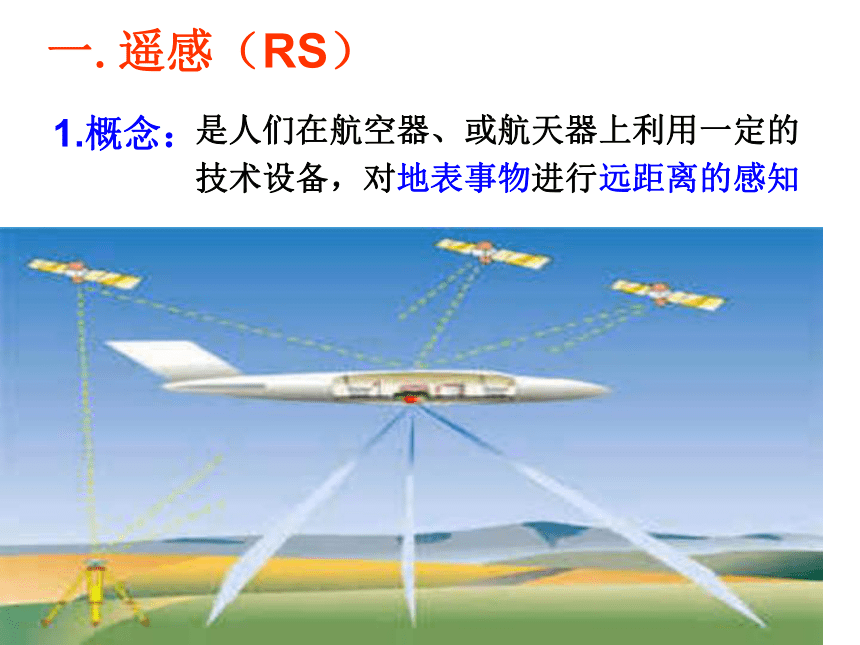 一. 遥感（RS）

1.概念：是人们在航空器、或航天器上利用一定的技术设备，对地表事物进行远距离的感知